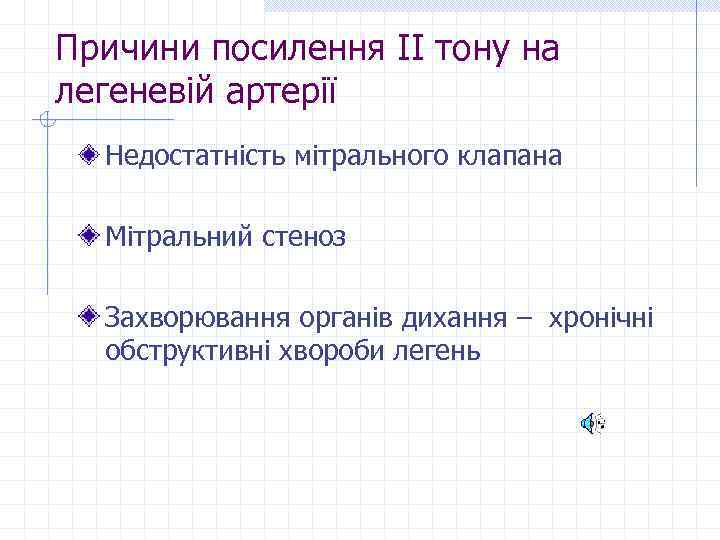 Причини посилення II тону на легеневій артерії

Недостатність мітрального клапана

Мітральний стеноз

Захворювання органів дихання – хронічні обструктивні хвороби легень